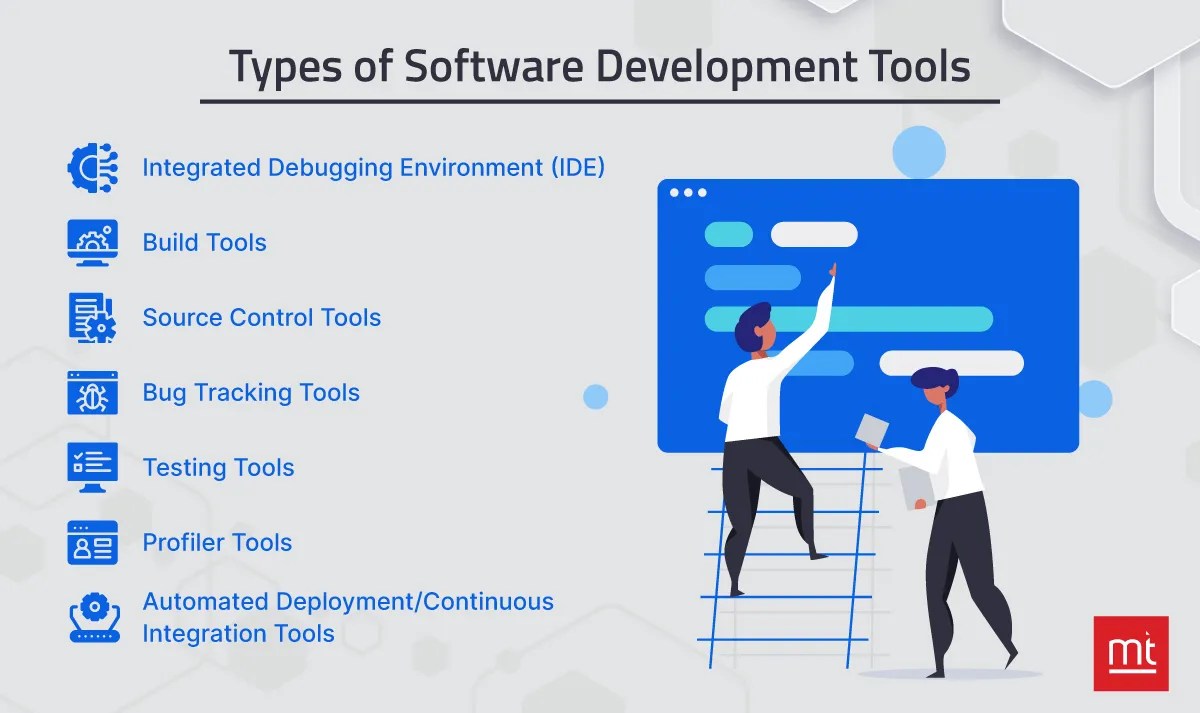 Types of Software Development Tools

Integrated Debugging Environment (IDE)

Build Tools

Source Control Tools

Bug Tracking Tools

Testing Tools

Profiler Tools

Automated Deployment/Continuous Integration Tools

mt